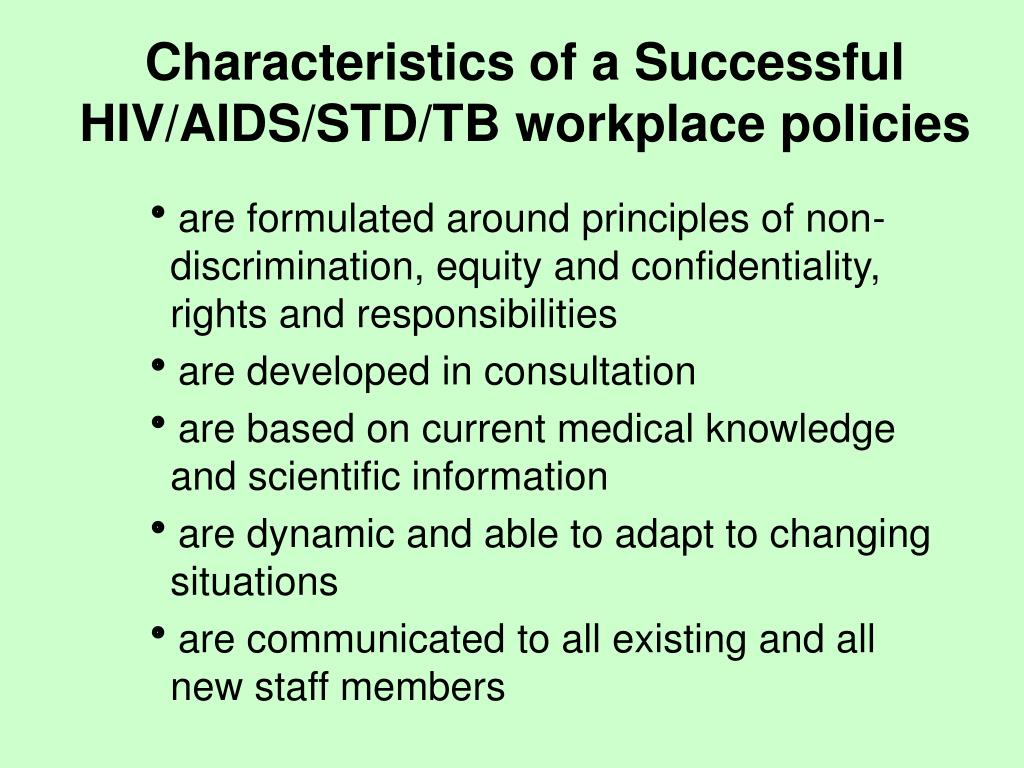 Characteristics of a Successful HIV/AIDS/STD/TB workplace policies

• are formulated around principles of non-discrimination, equity and confidentiality, rights and responsibilities
• are developed in consultation
• are based on current medical knowledge and scientific information
• are dynamic and able to adapt to changing situations
• are communicated to all existing and all new staff members